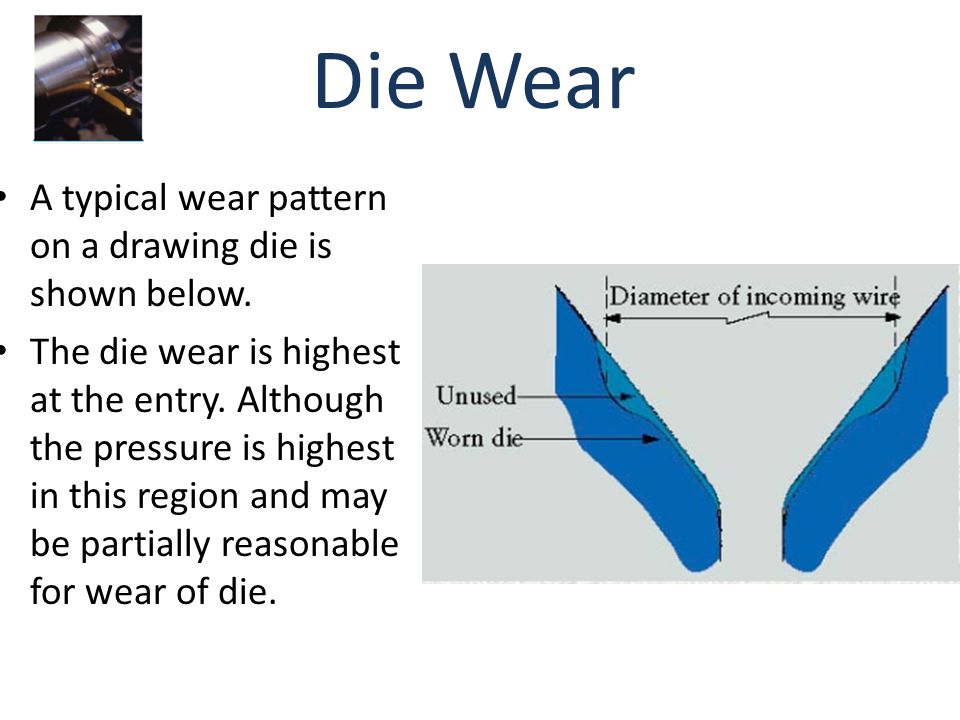 Die Wear

• A typical wear pattern on a drawing die is shown below.
• The die wear is highest at the entry. Although the pressure is highest in this region and may be partially reasonable for wear of die.

Diameter of incoming wire
Unused
Worn die